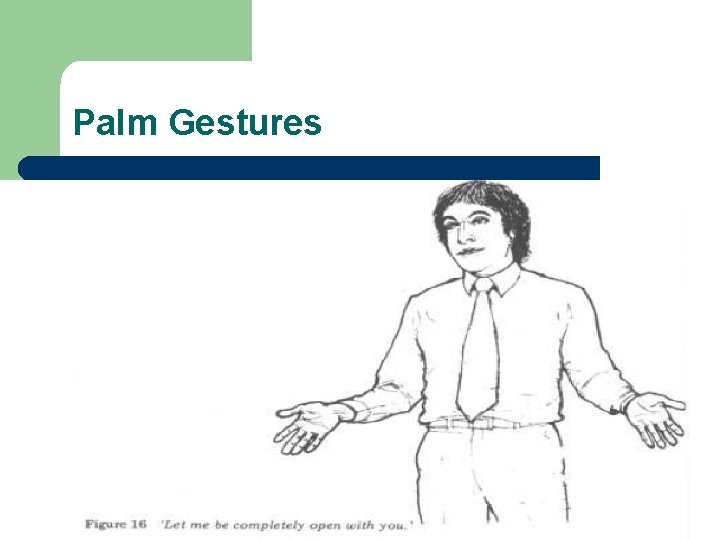 Palm Gestures

Figure 16 'Let me be completely open with you.'